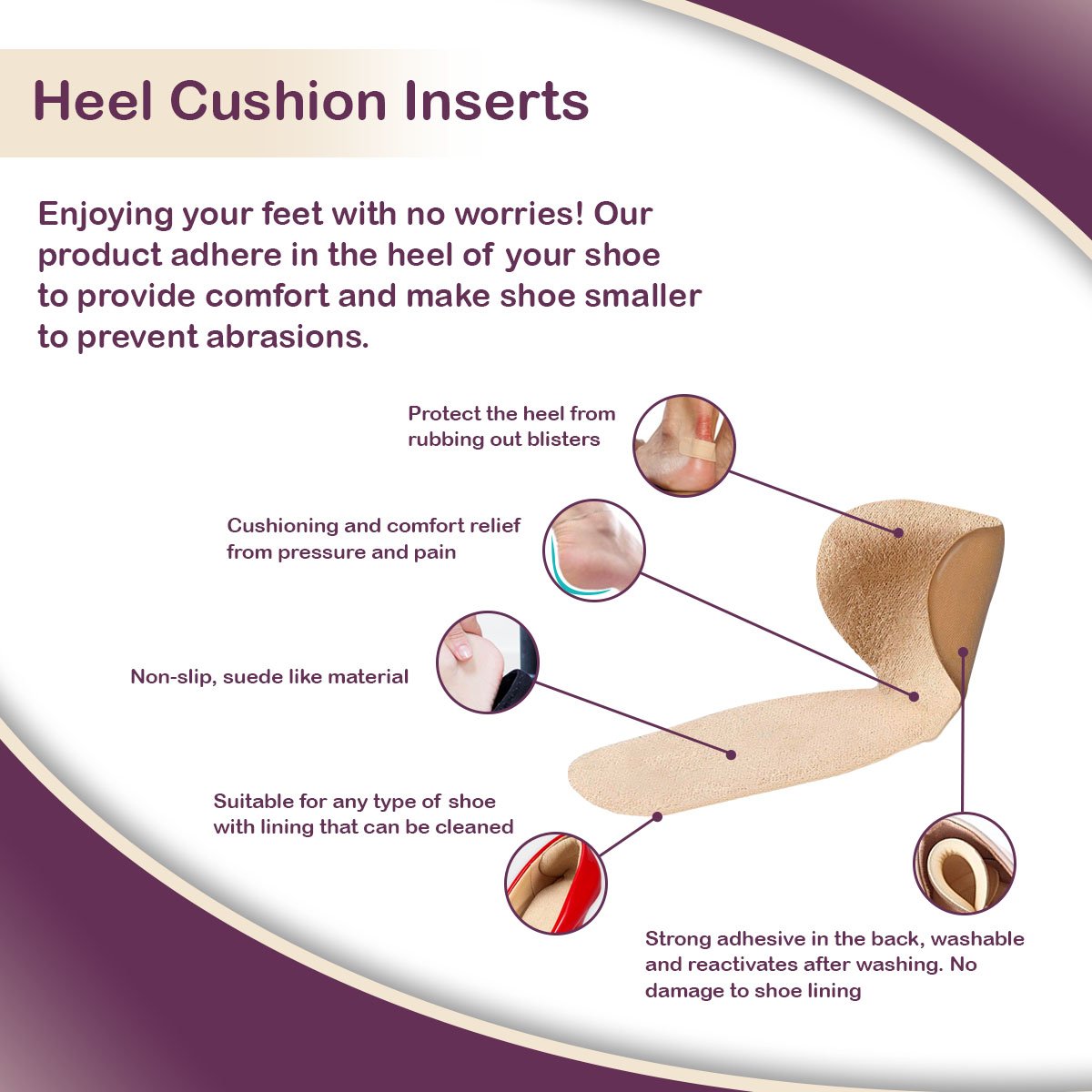 Heel Cushion Inserts

Enjoying your feet with no worries! Our product adhere in the heel of your shoe to provide comfort and make shoe smaller to prevent abrasions.

Protect the heel from rubbing out blisters

Cushioning and comfort relief from pressure and pain

Non-slip, suede like material

Suitable for any type of shoe with lining that can be cleaned

Strong adhesive in the back, washable and reactivates after washing. No damage to shoe lining